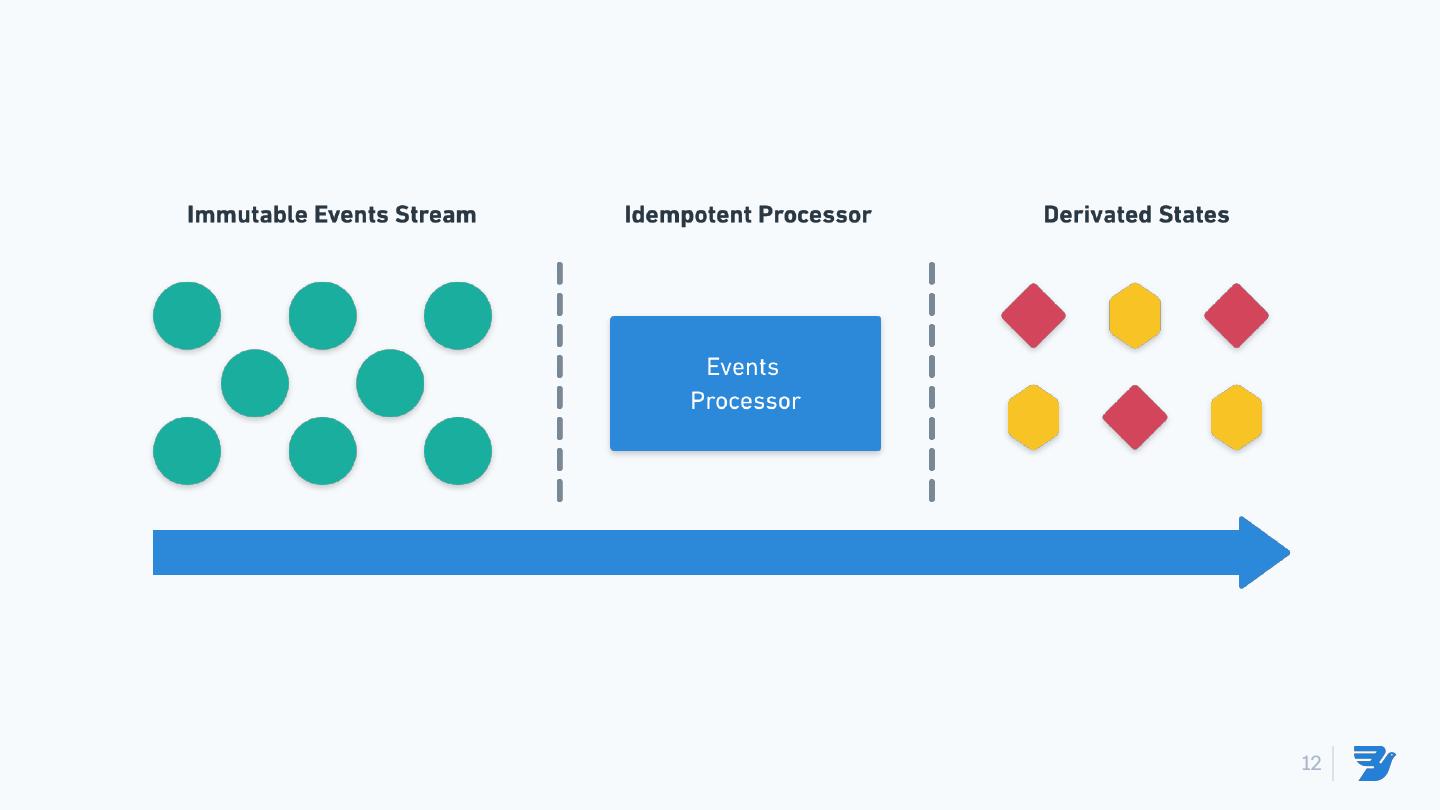 Immutable Events Stream

Idempotent Processor

Derivated States

Events Processor

12